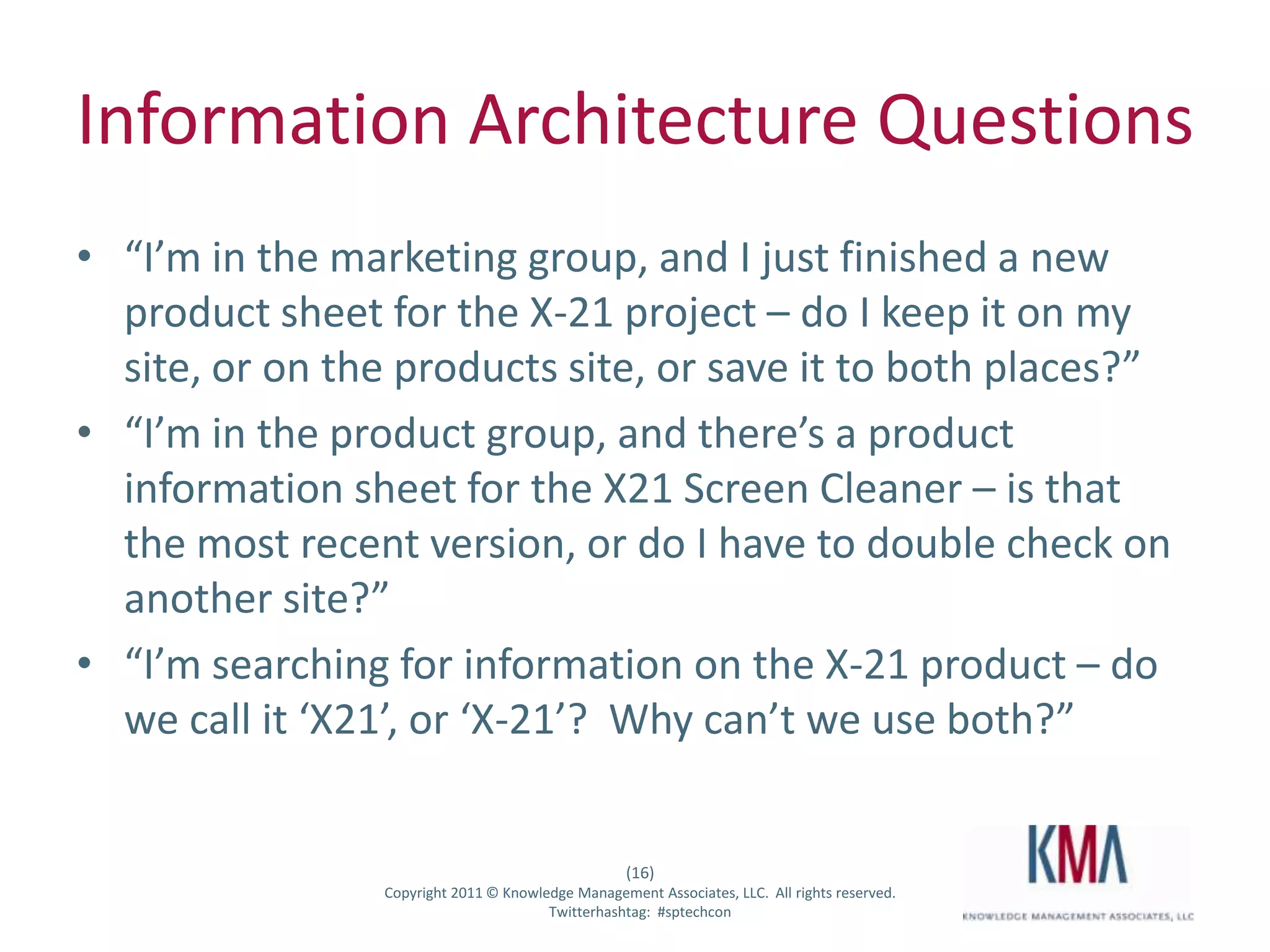 Information Architecture Questions

• “I’m in the marketing group, and I just finished a new product sheet for the X-21 project – do I keep it on my site, or on the products site, or save it to both places?”
• “I’m in the product group, and there’s a product information sheet for the X21 Screen Cleaner – is that the most recent version, or do I have to double check on another site?”
• “I’m searching for information on the X-21 product – do we call it ‘X21’, or ‘X-21’? Why can’t we use both?”

(16)
Copyright 2011 © Knowledge Management Associates, LLC. All rights reserved.
Twitterhashtag: #sptechcon

KMA
KNOWLEDGE MANAGEMENT ASSOCIATES, LLC